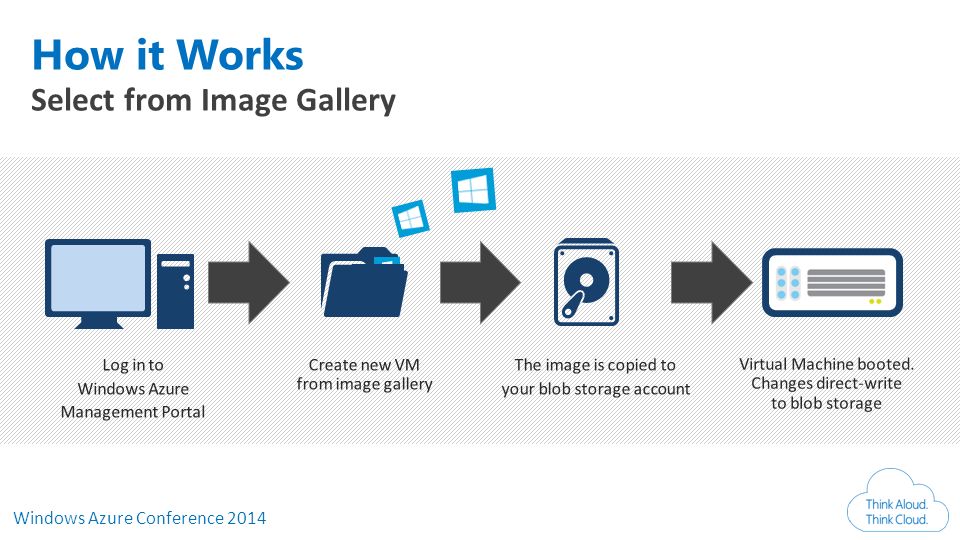 How it Works
Select from Image Gallery

Log in to
Windows Azure
Management Portal

Create new VM
from image gallery

The image is copied to
your blob storage account

Virtual Machine booted.
Changes direct-write
to blob storage

Windows Azure Conference 2014

Think Aloud.
Think Cloud.